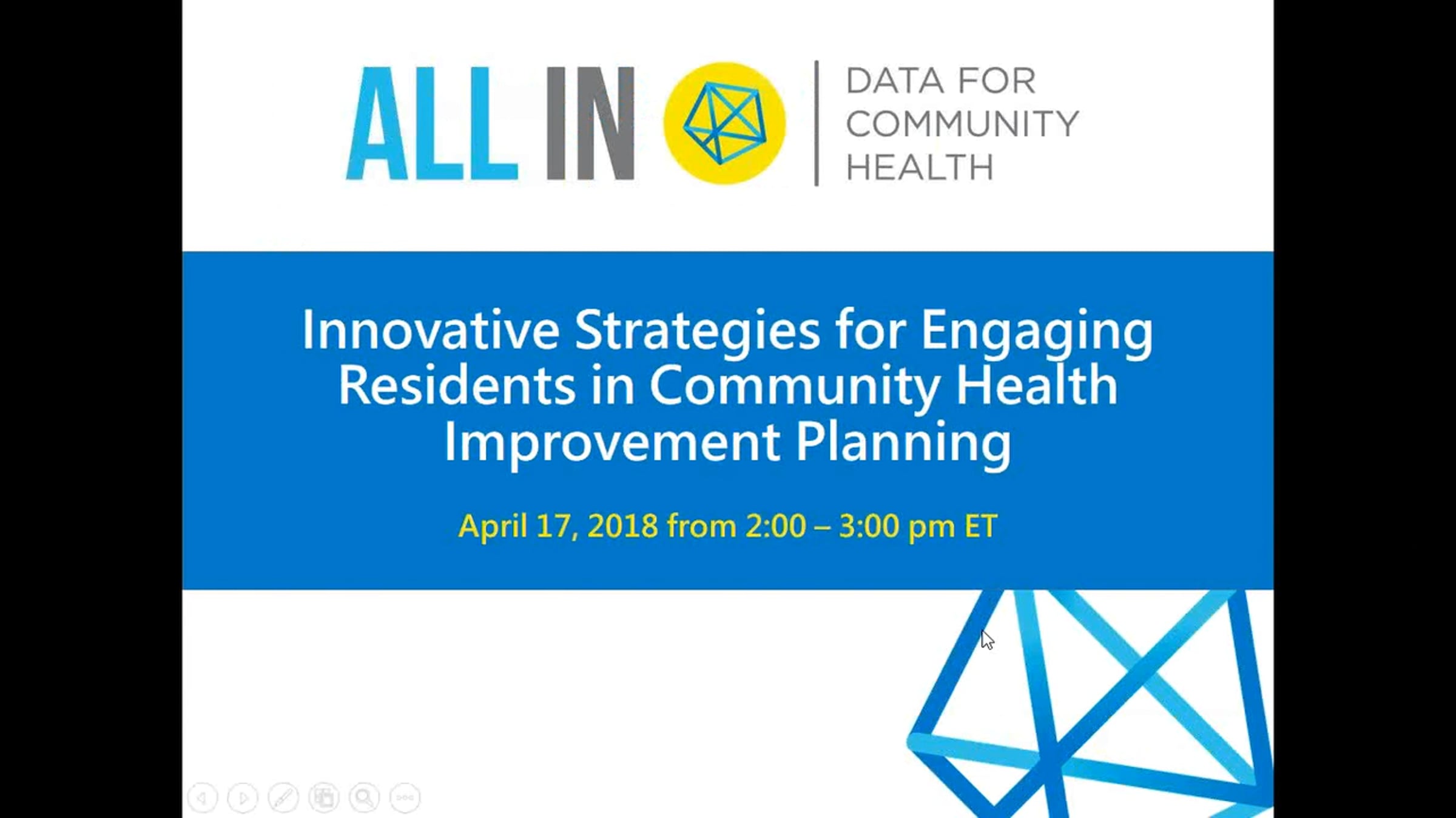 ALL IN | DATA FOR COMMUNITY HEALTH

Innovative Strategies for Engaging Residents in Community Health Improvement Planning

April 17, 2018 from 2:00 – 3:00 pm ET